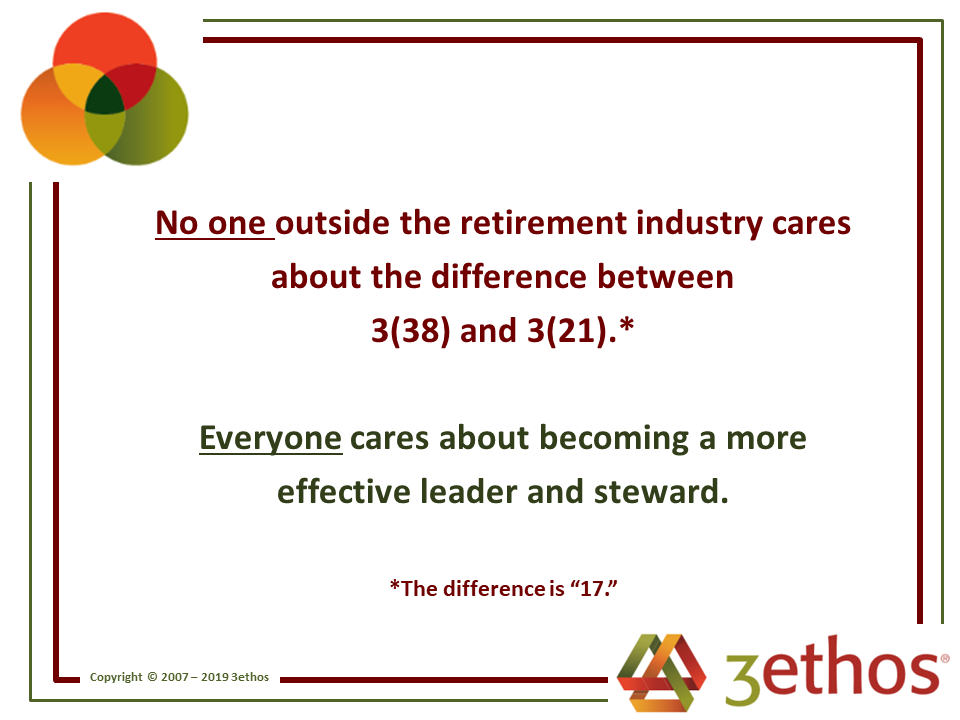 No one outside the retirement industry cares about the difference between 3(38) and 3(21).*

Everyone cares about becoming a more effective leader and steward.

*The difference is “17.”

Copyright © 2007 – 2019 3ethos

3ethos®